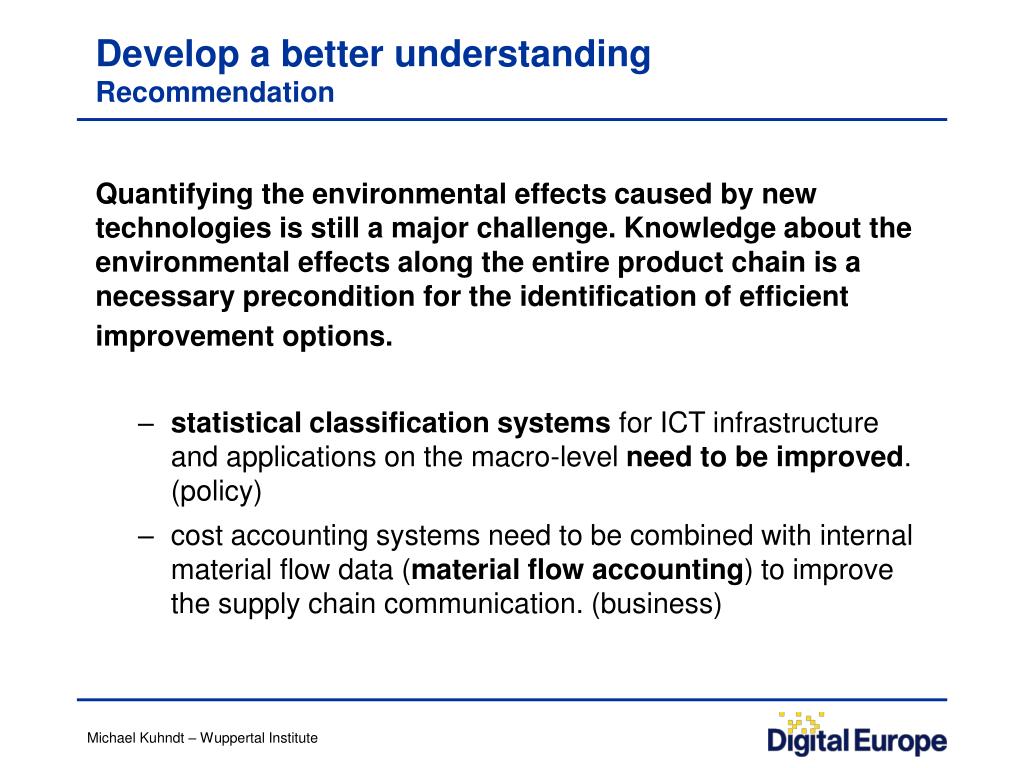 Develop a better understanding
Recommendation

Quantifying the environmental effects caused by new technologies is still a major challenge. Knowledge about the environmental effects along the entire product chain is a necessary precondition for the identification of efficient improvement options.

– statistical classification systems for ICT infrastructure and applications on the macro-level need to be improved. (policy)
– cost accounting systems need to be combined with internal material flow data (material flow accounting) to improve the supply chain communication. (business)

Michael Kuhndt – Wuppertal Institute

Digital Europe